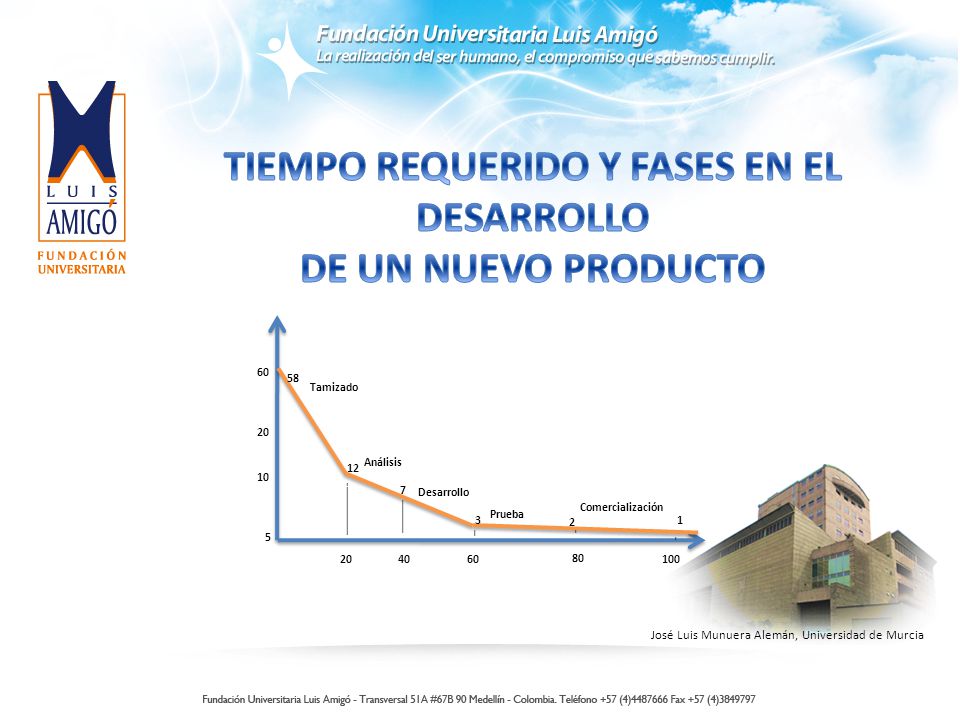 Fundación Universitaria Luis Amigó
La realización del ser humano, el compromiso que sabemos cumplir.

LUIS AMIGÓ
FUNDACIÓN UNIVERSITARIA

TIEMPO REQUERIDO Y FASES EN EL DESARROLLO DE UN NUEVO PRODUCTO

60
20
10
5
58
Tamizado
12
Análisis
7
Desarrollo
3
Prueba
2
Comercialización
1
20
40
60
80
100

José Luis Munuera Alemán, Universidad de Murcia

Fundación Universitaria Luis Amigó - Transversal 51A #67B 90 Medellín - Colombia. Teléfono +57 (4)4487666 Fax +57 (4)3849797